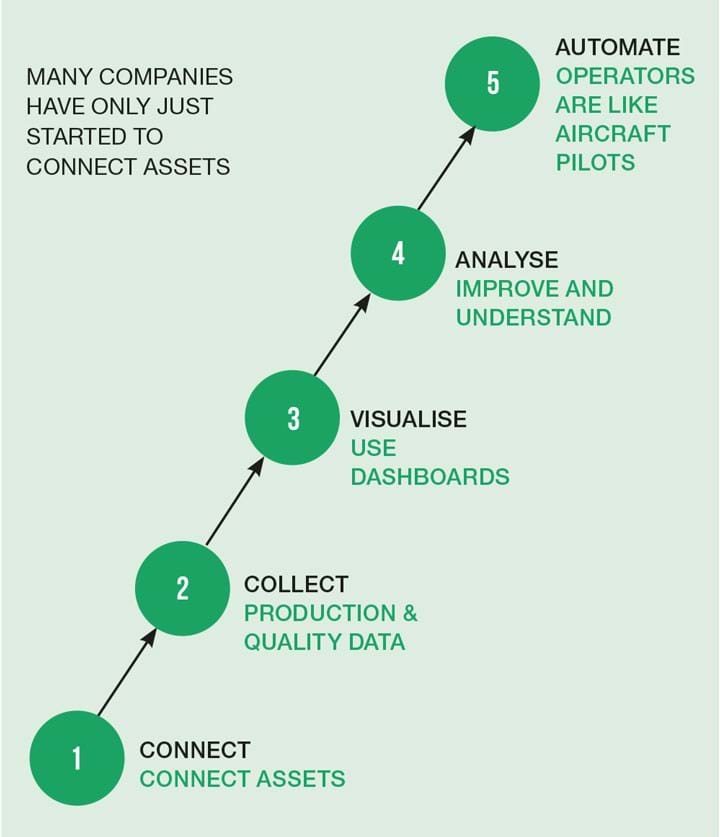 MANY COMPANIES HAVE ONLY JUST STARTED TO CONNECT ASSETS

5
AUTOMATE
OPERATORS ARE LIKE AIRCRAFT PILOTS

4
ANALYSE
IMPROVE AND UNDERSTAND

3
VISUALISE
USE DASHBOARDS

2
COLLECT
PRODUCTION & QUALITY DATA

1
CONNECT
CONNECT ASSETS